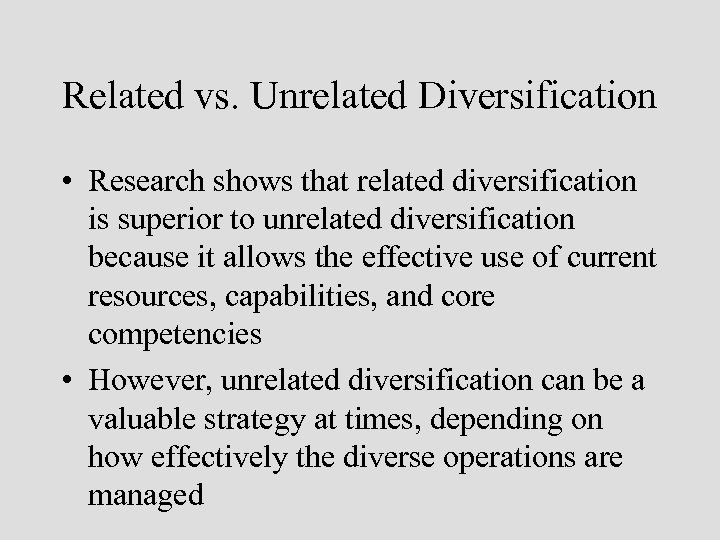 Related vs. Unrelated Diversification

• Research shows that related diversification is superior to unrelated diversification because it allows the effective use of current resources, capabilities, and core competencies

• However, unrelated diversification can be a valuable strategy at times, depending on how effectively the diverse operations are managed